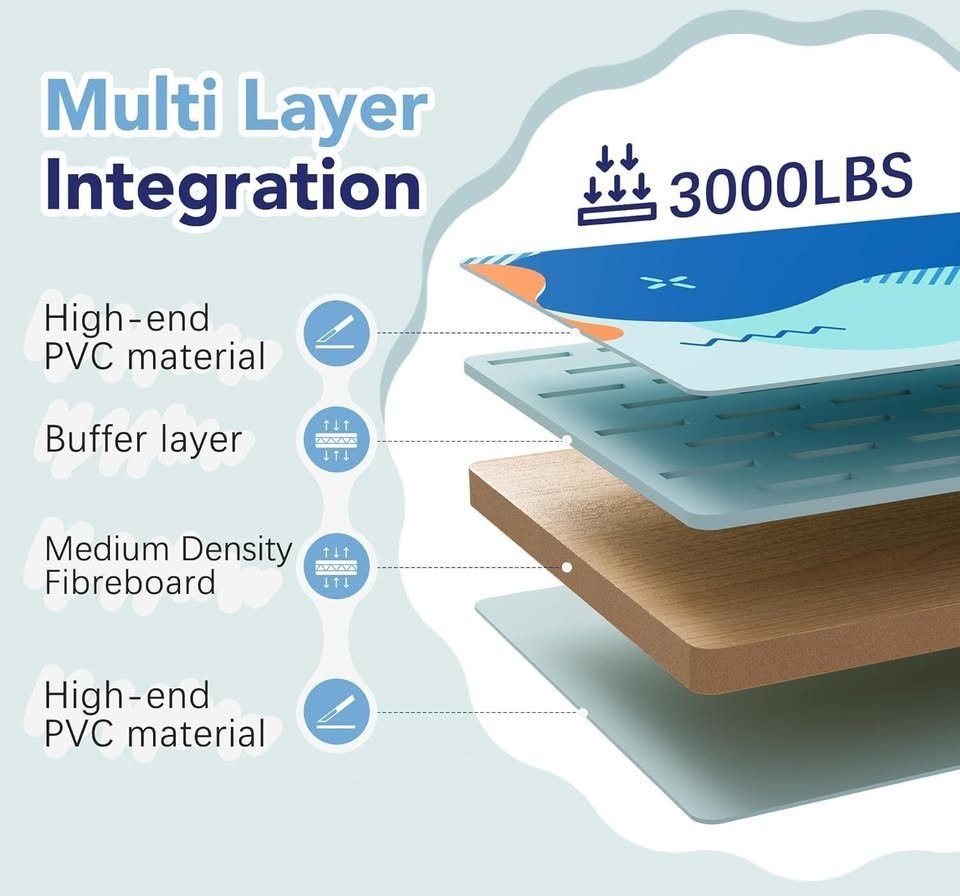 Multi Layer
Integration

3000LBS

High-end
PVC material

Buffer layer

Medium Density
Fibreboard

High-end
PVC material